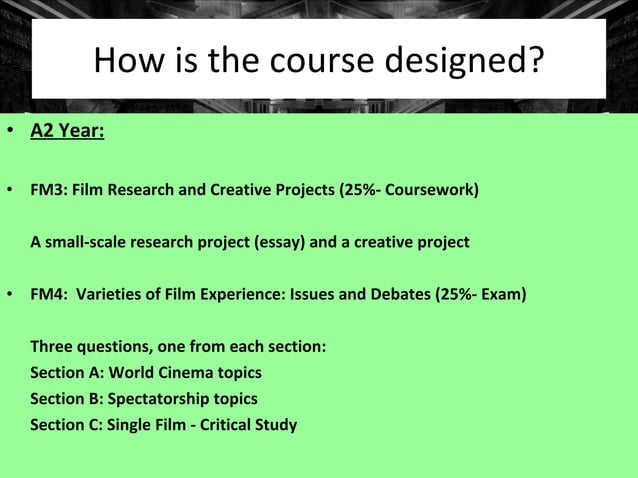 How is the course designed?

• A2 Year:

• FM3: Film Research and Creative Projects (25%- Coursework)

A small-scale research project (essay) and a creative project

• FM4: Varieties of Film Experience: Issues and Debates (25%- Exam)

Three questions, one from each section:
Section A: World Cinema topics
Section B: Spectatorship topics
Section C: Single Film - Critical Study